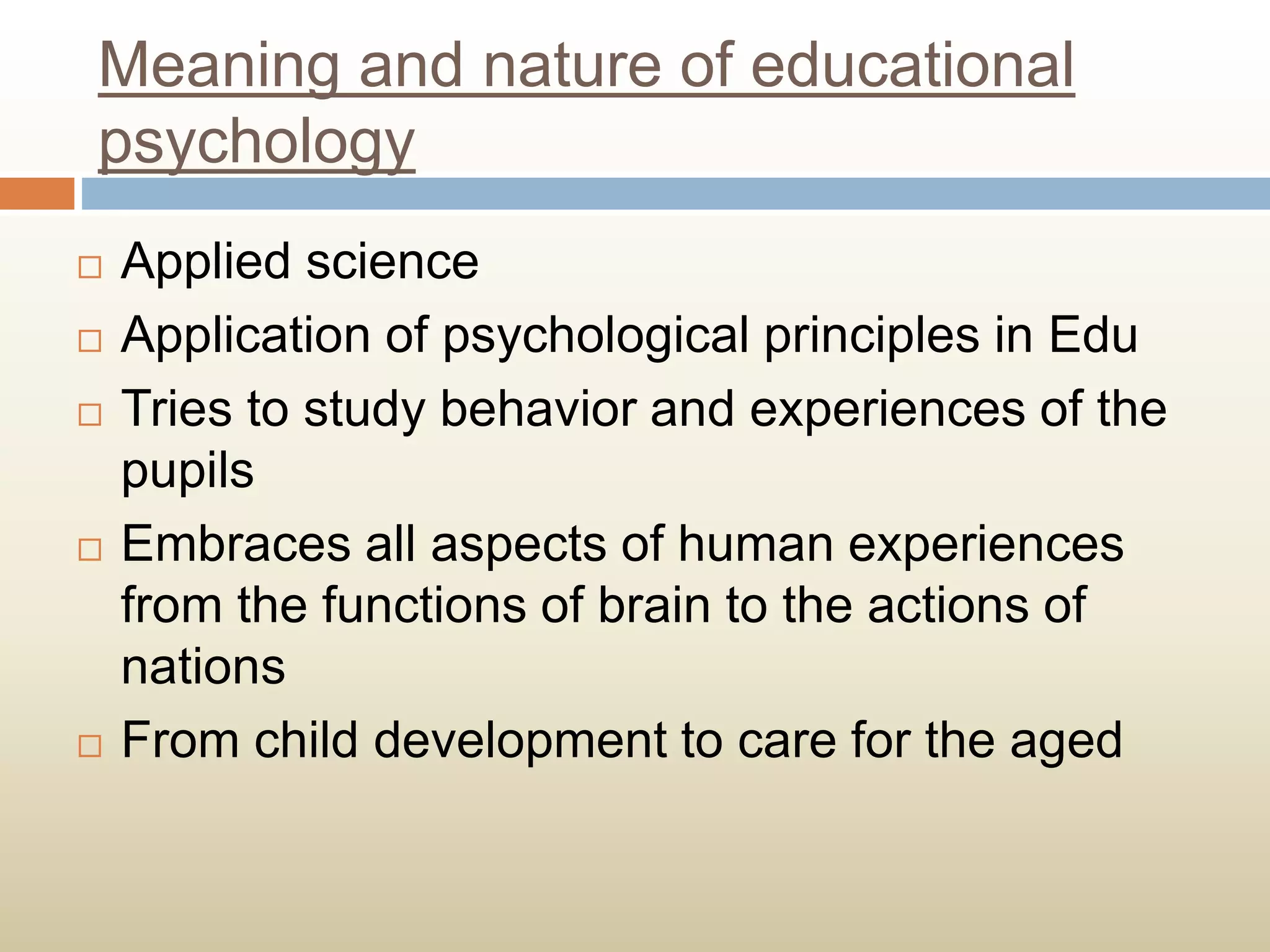 Meaning and nature of educational psychology

□ Applied science
□ Application of psychological principles in Edu
□ Tries to study behavior and experiences of the pupils
□ Embraces all aspects of human experiences from the functions of brain to the actions of nations
□ From child development to care for the aged